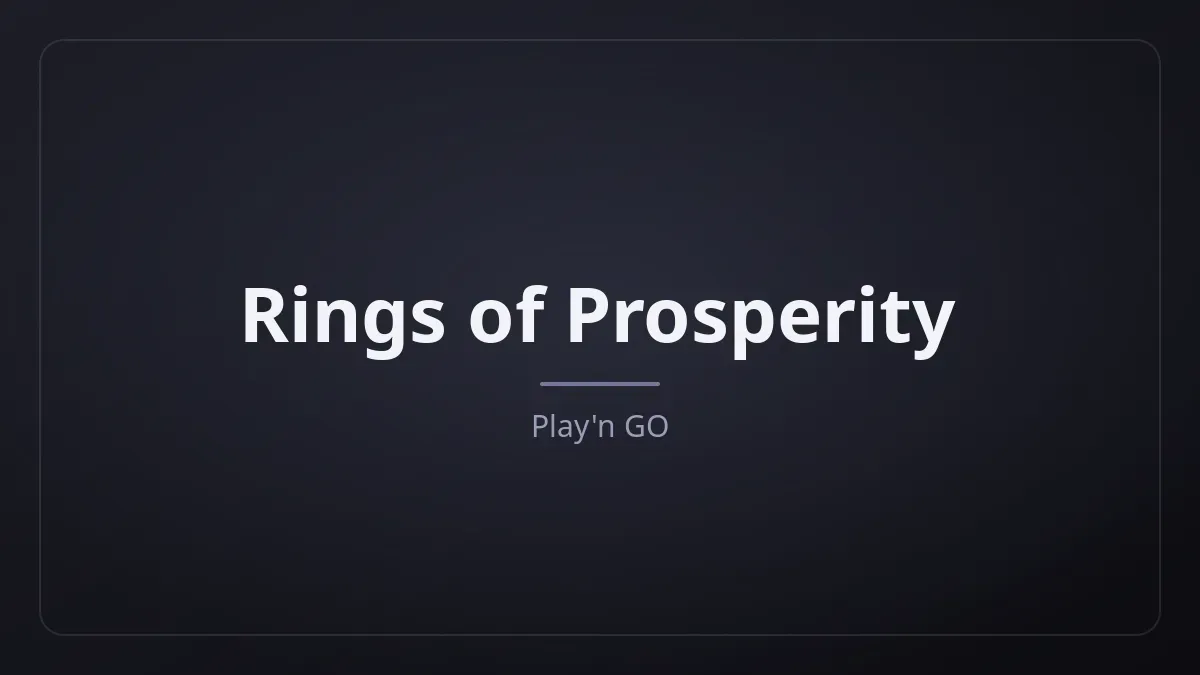 Rings of Prosperity

Play'n GO